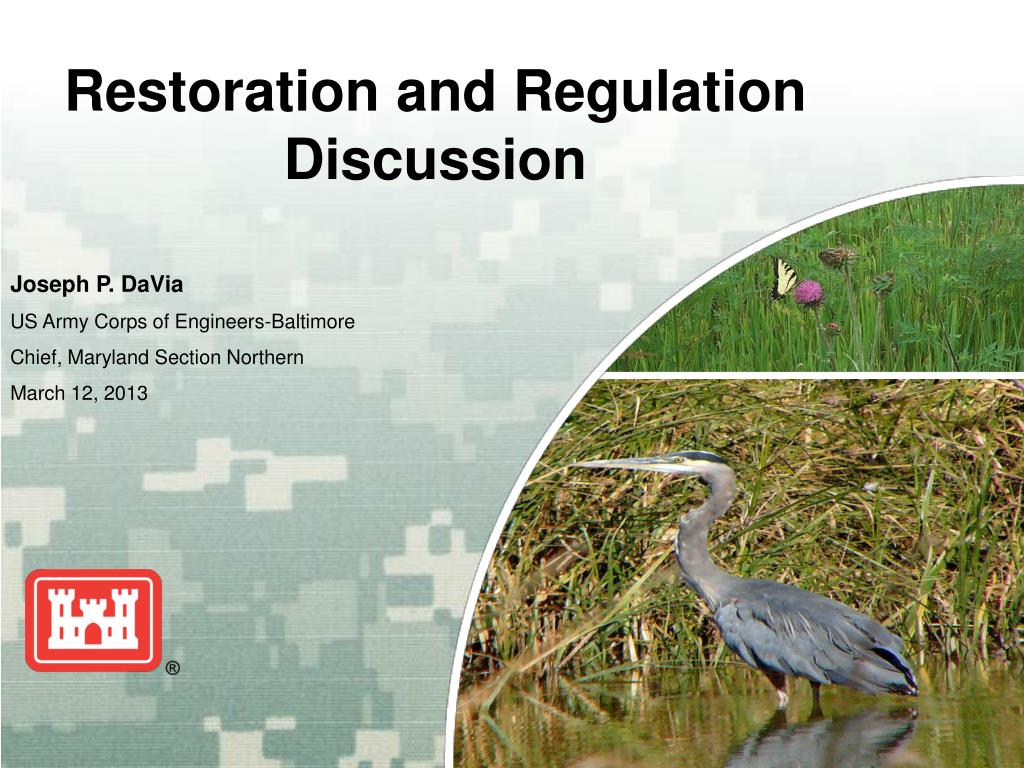 Restoration and Regulation Discussion

Joseph P. DaVia

US Army Corps of Engineers-Baltimore

Chief, Maryland Section Northern

March 12, 2013

®